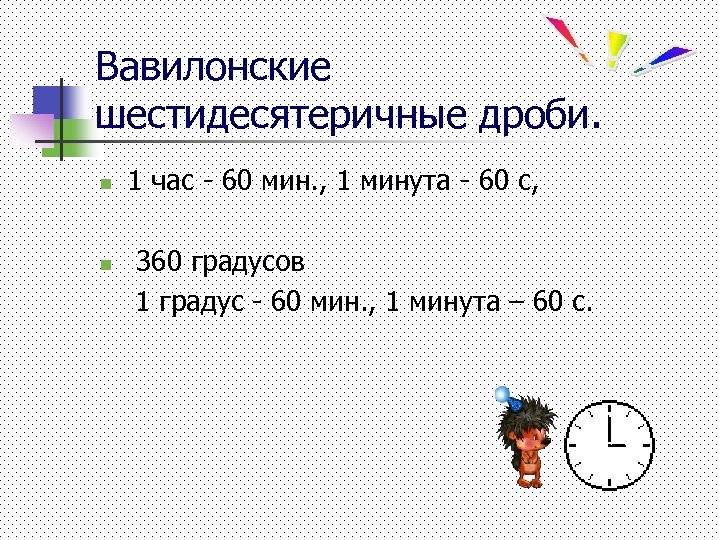 Вавилонские шестидесятеричные дроби.

1 час - 60 мин., 1 минута - 60 с,

360 градусов
1 градус - 60 мин., 1 минута – 60 с.